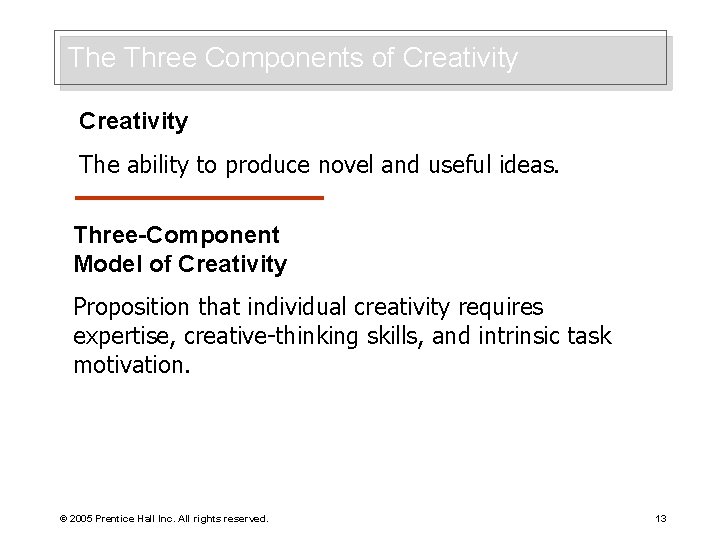 The Three Components of Creativity

Creativity

The ability to produce novel and useful ideas.

Three-Component Model of Creativity

Proposition that individual creativity requires expertise, creative-thinking skills, and intrinsic task motivation.

© 2005 Prentice Hall Inc. All rights reserved.

13